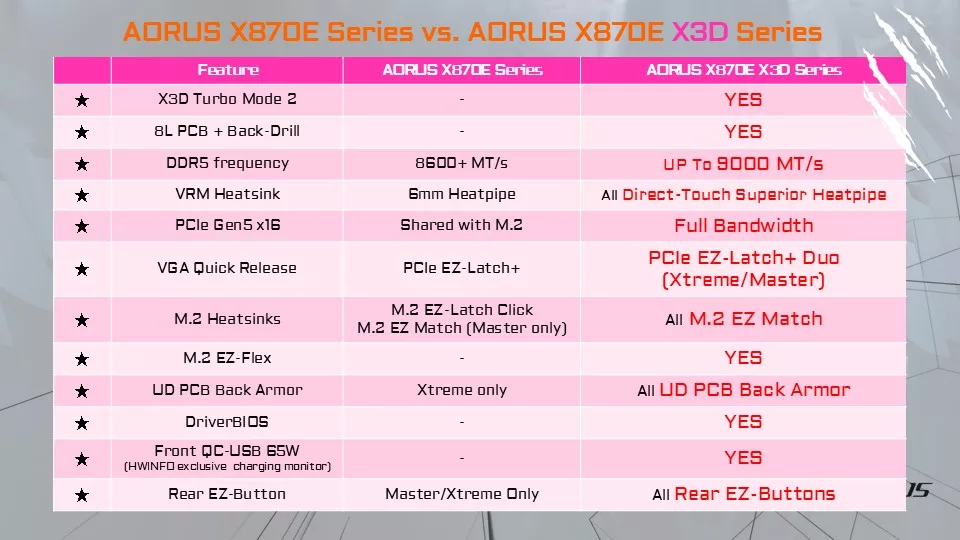 AORUS X870E Series vs. AORUS X870E X3D Series

| | Feature | AORUS X870E Series | AORUS X870E X3D Series |
|---|---|---|---|
| ★ | X3D Turbo Mode 2 | - | YES |
| ★ | 8L PCB + Back-Drill | - | YES |
| ★ | DDR5 frequency | 8600+ MT/s | UP To 9000 MT/s |
| ★ | VRM Heatsink | 6mm Heatpipe | All Direct-Touch Superior Heatpipe |
| ★ | PCIe Gen5 x16 | Shared with M.2 | Full Bandwidth |
| ★ | VGA Quick Release | PCIe EZ-Latch+ | PCIe EZ-Latch+ Duo (Xtreme/Master) |
| ★ | M.2 Heatsinks | M.2 EZ-Latch Click M.2 EZ Match (Master only) | All M.2 EZ Match |
| ★ | M.2 EZ-Flex | - | YES |
| ★ | UD PCB Back Armor | Xtreme only | All UD PCB Back Armor |
| ★ | DriverBIOS | - | YES |
| ★ | Front QC-USB 65W (HWINFO exclusive charging monitor) | - | YES |
| ★ | Rear EZ-Button | Master/Xtreme Only | All Rear EZ-Buttons |